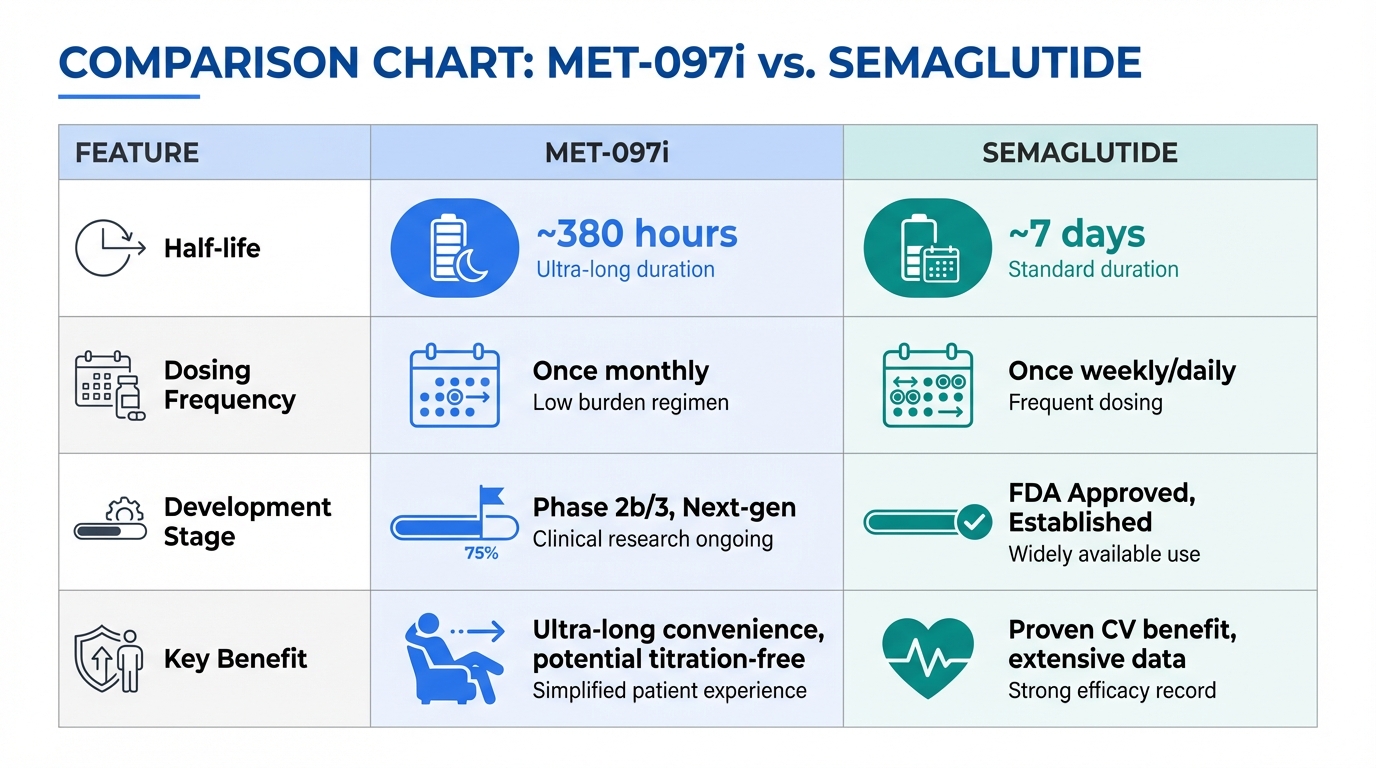 COMPARISON CHART: MET-097i vs. SEMAGLUTIDE

| FEATURE | MET-097i | SEMAGLUTIDE |
|---|---|---|
| Half-life | ~380 hours Ultra-long duration | ~7 days Standard duration |
| Dosing Frequency | Once monthly Low burden regimen | Once weekly/daily Frequent dosing |
| Development Stage | 75% Phase 2b/3, Next-gen Clinical research ongoing | FDA Approved, Established Widely available use |
| Key Benefit | Ultra-long convenience, potential titration-free Simplified patient experience | Proven CV benefit, extensive data Strong efficacy record |